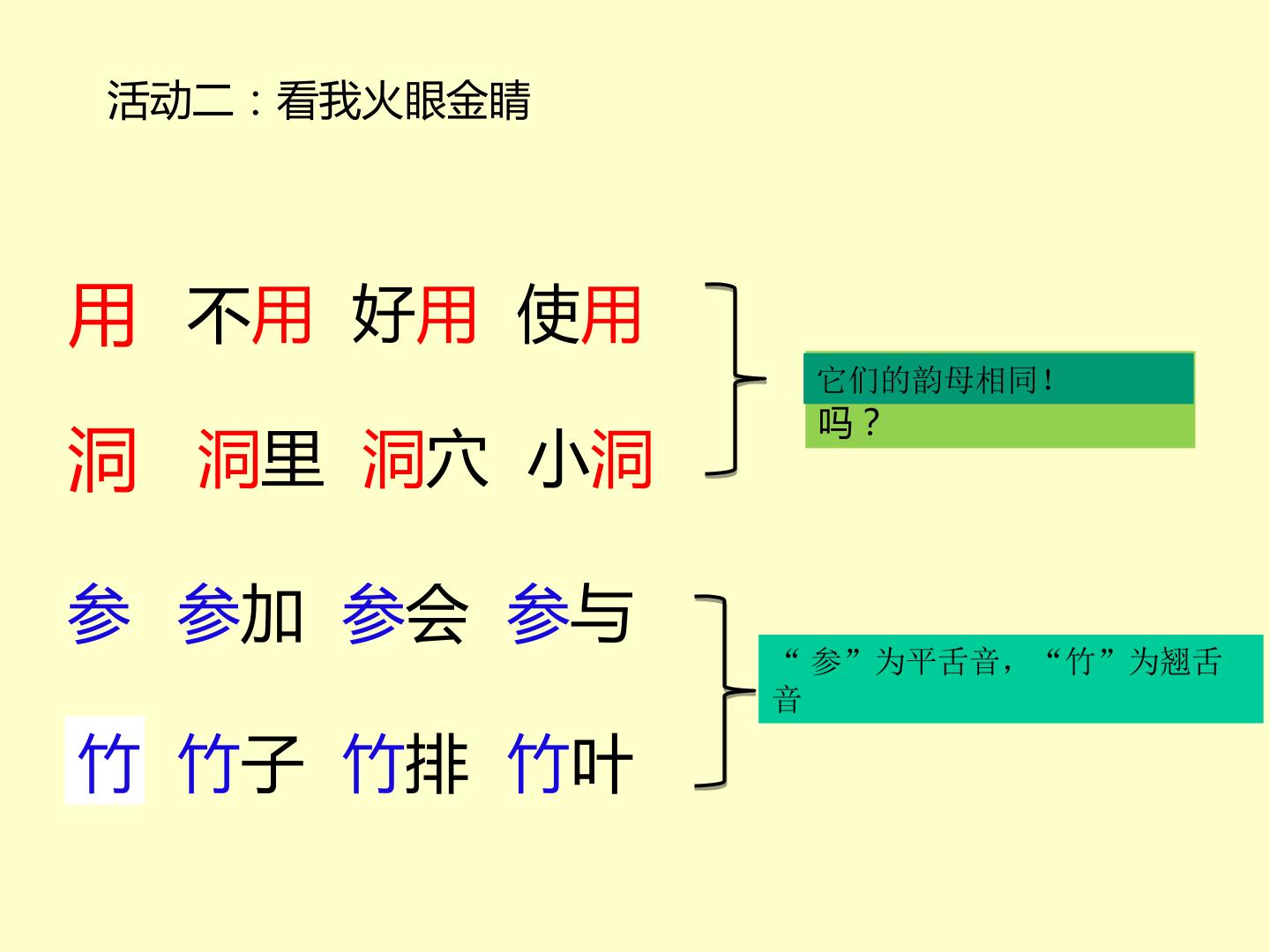 活动二：看我火眼金睛

用 不用 好用 使用

洞 洞里 洞穴 小洞

它们的韵母相同！

吗？

参 参加 参会 参与

竹 竹子 竹排 竹叶

“参”为平舌音，“竹”为翘舌音